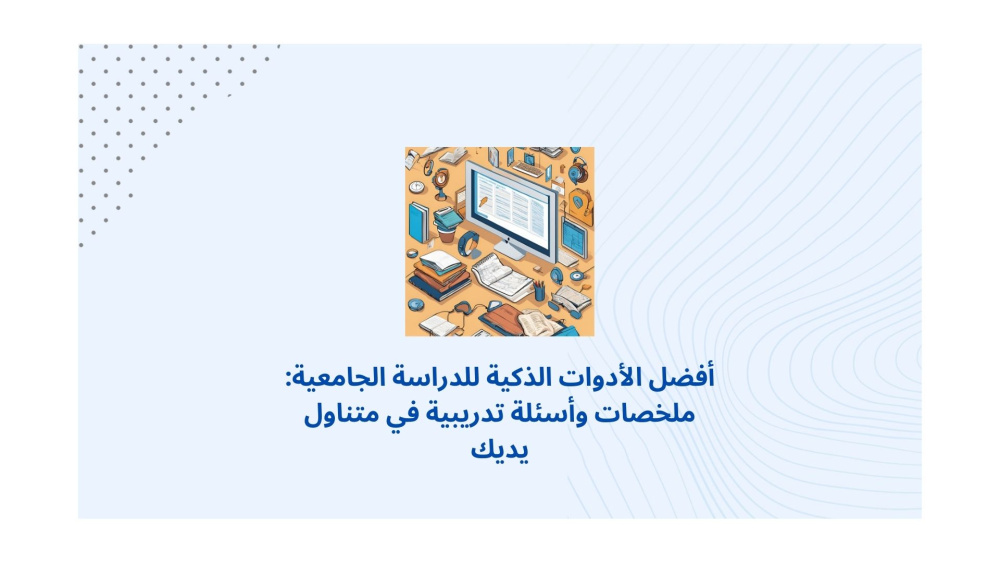 أفضل الأدوات الذكية للدراسة الجامعية: ملخصات وأسئلة تدريبية في متناول يديك